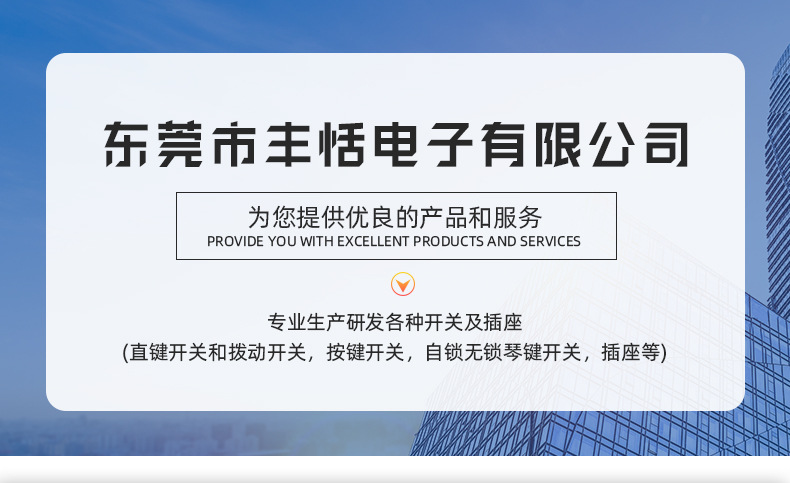 东莞市丰恬电子有限公司

为您提供优良的产品和服务
PROVIDE YOU WITH EXCELLENT PRODUCTS AND SERVICES

专业生产研发各种开关及插座
(直键开关和拨动开关，按键开关，自锁无锁琴键开关，插座等)